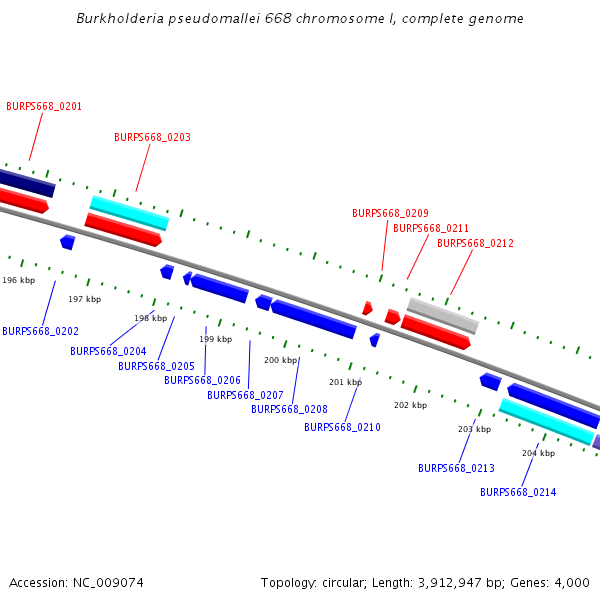 Burkholderia pseudomallei 668 chromosome I, complete genome

BURPS668_0201
BURPS668_0203
BURPS668_0209
BURPS668_0211
BURPS668_0212

196 kbp
197 kbp
198 kbp
199 kbp
200 kbp
201 kbp
202 kbp
203 kbp
204 kbp

BURPS668_0202
BURPS668_0204
BURPS668_0205
BURPS668_0206
BURPS668_0207
BURPS668_0208
BURPS668_0210
BURPS668_0213
BURPS668_0214

Accession: NC_009074

Topology: circular; Length: 3,912,947 bp; Genes: 4,000